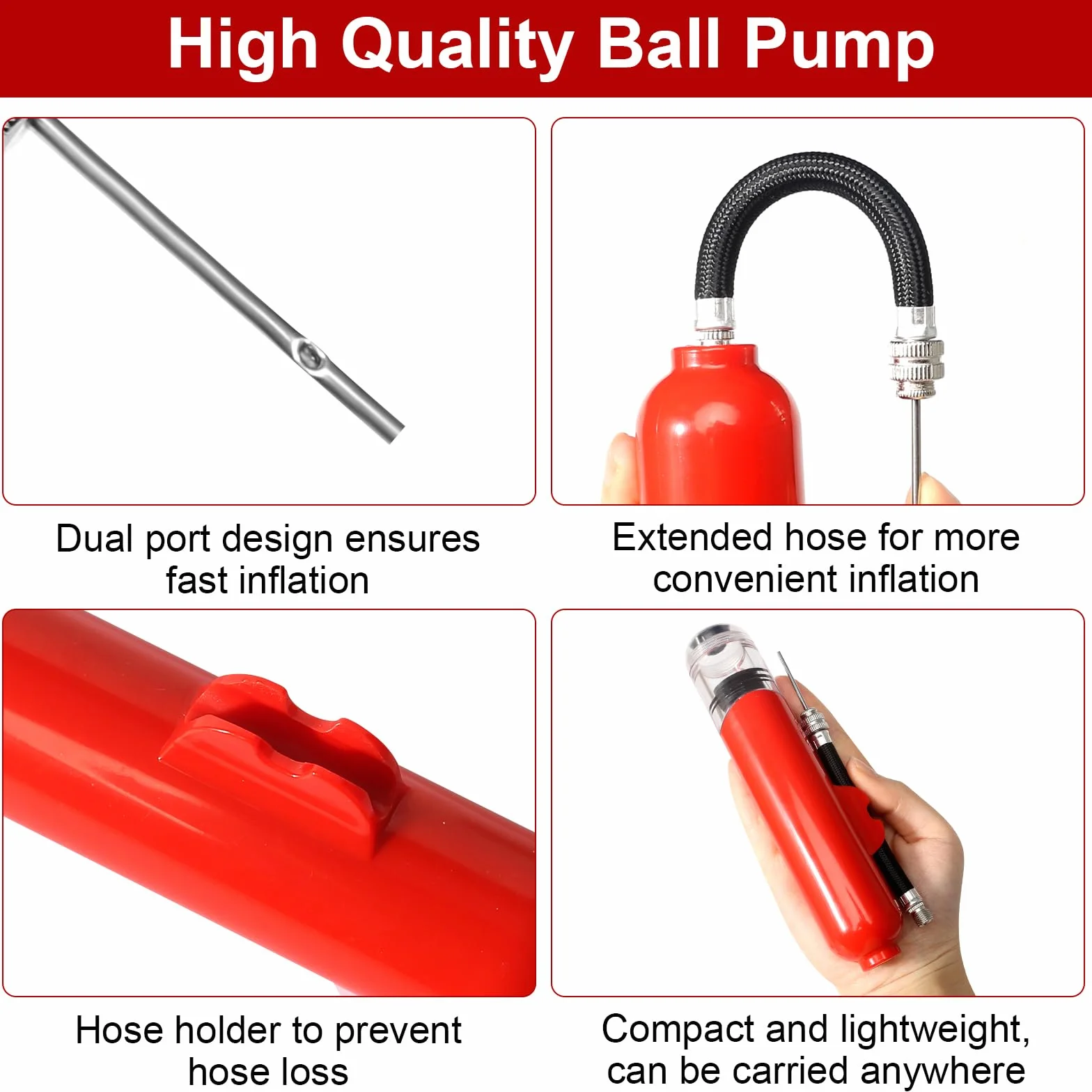 High Quality Ball Pump

Dual port design ensures fast inflation

Extended hose for more convenient inflation

Hose holder to prevent hose loss

Compact and lightweight, can be carried anywhere